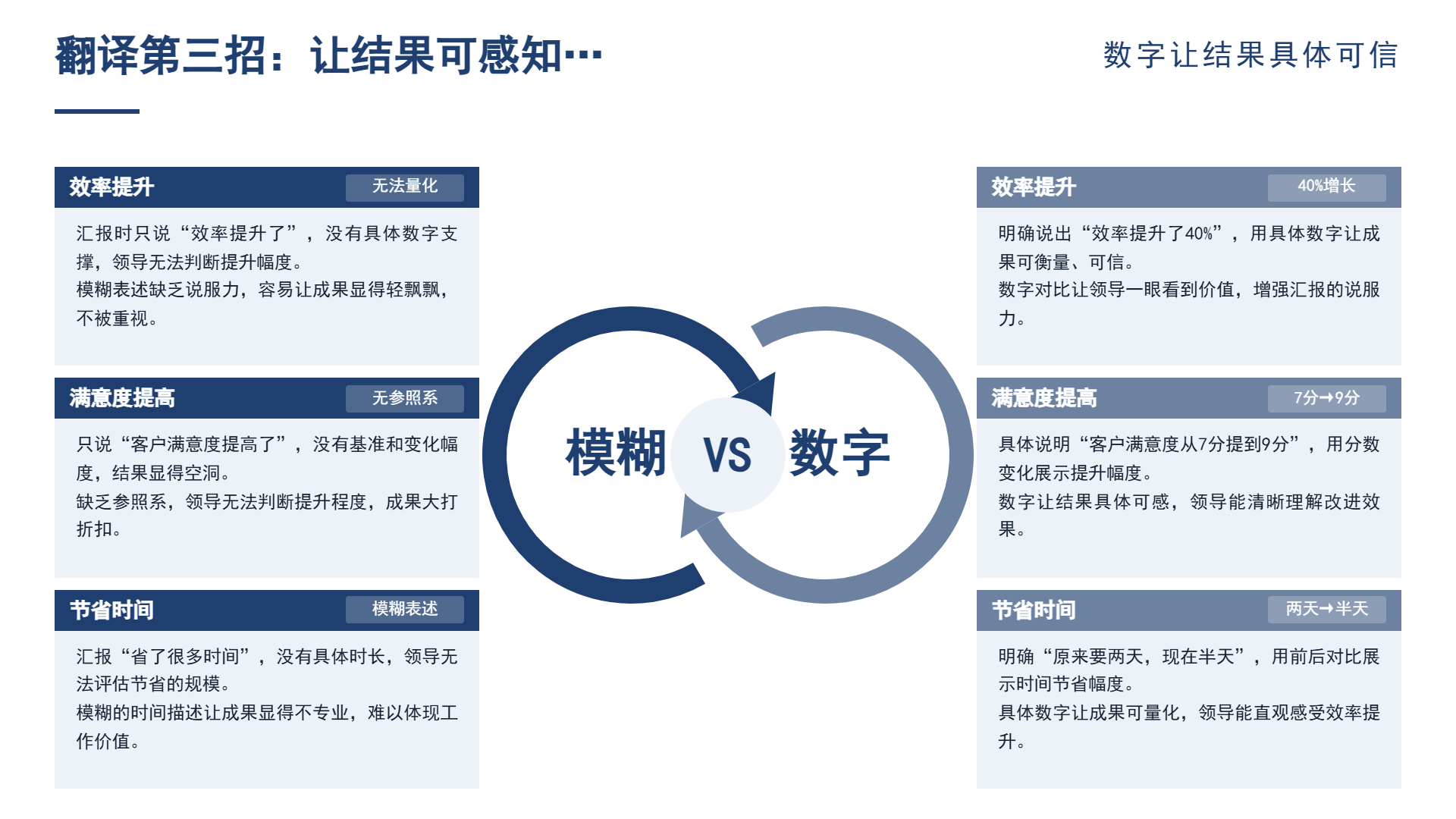 翻译第三招：让结果可感知…

数字让结果具体可信

效率提升 无法量化

汇报时只说“效率提升了”，没有具体数字支撑，领导无法判断提升幅度。
模糊表述缺乏说服力，容易让成果显得轻飘飘，不被重视。

满意度提高 无参照系

只说“客户满意度提高了”，没有基准和变化幅度，结果显得空洞。
缺乏参照系，领导无法判断提升程度，成果大打折扣。

节省时间 模糊表述

汇报“省了很多时间”，没有具体时长，领导无法评估节省的规模。
模糊的时间描述让成果显得不专业，难以体现工作价值。

模糊 VS 数字

效率提升 40%增长

明确说出“效率提升了40%”，用具体数字让成果可衡量、可信。
数字对比让领导一眼看到价值，增强汇报的说服力。

满意度提高 7分→9分

具体说明“客户满意度从7分提到9分”，用分数变化展示提升幅度。
数字让结果具体可感，领导能清晰理解改进效果。

节省时间 两天→半天

明确“原来要两天，现在半天”，用前后对比展示时间节省幅度。
具体数字让成果可量化，领导能直观感受效率提升。